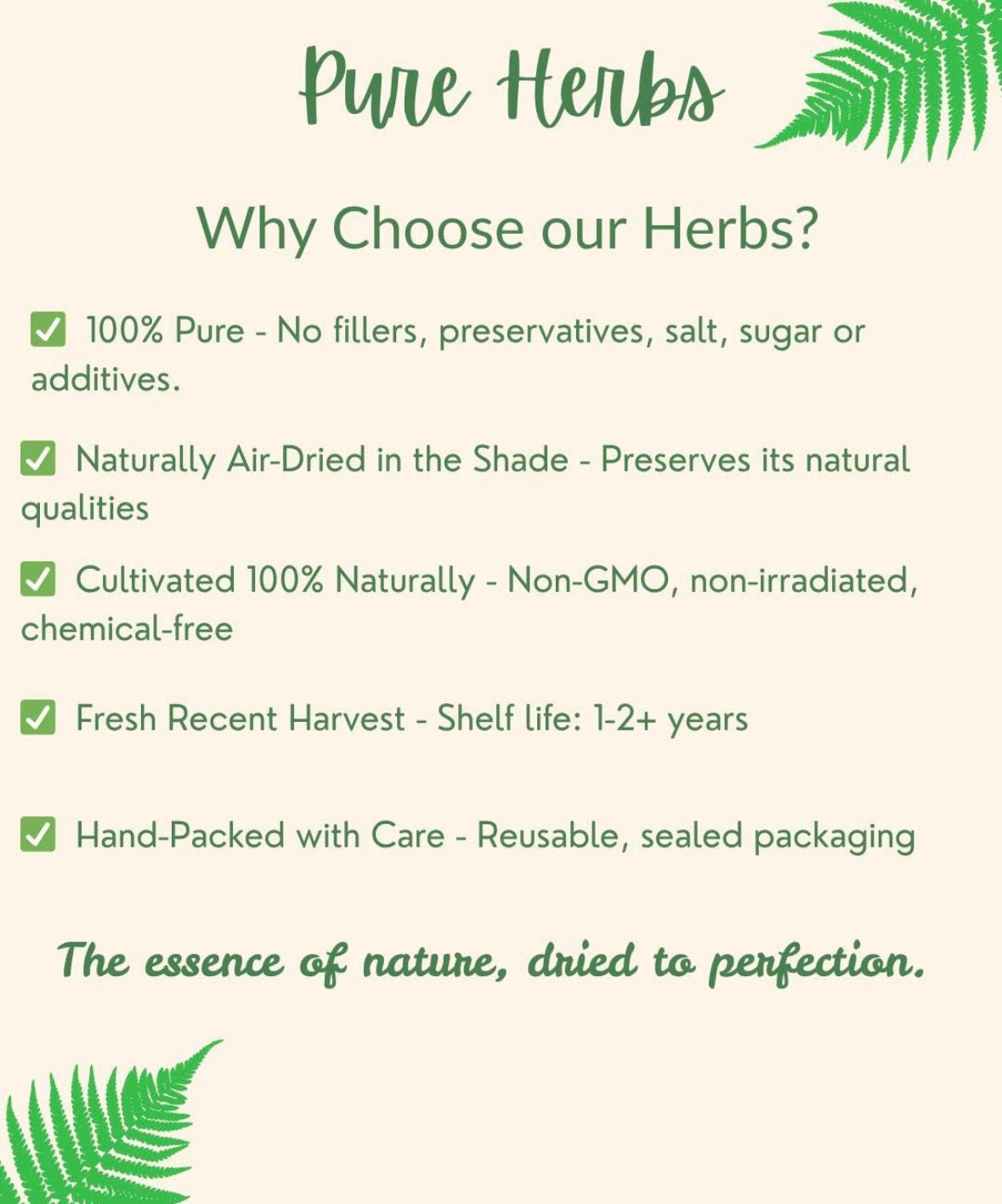 Pure Herbs

Why Choose our Herbs?

✅ 100% Pure - No fillers, preservatives, salt, sugar or additives.

✅ Naturally Air-Dried in the Shade - Preserves its natural qualities

✅ Cultivated 100% Naturally - Non-GMO, non-irradiated, chemical-free

✅ Fresh Recent Harvest - Shelf life: 1-2+ years

✅ Hand-Packed with Care - Reusable, sealed packaging

The essence of nature, dried to perfection.